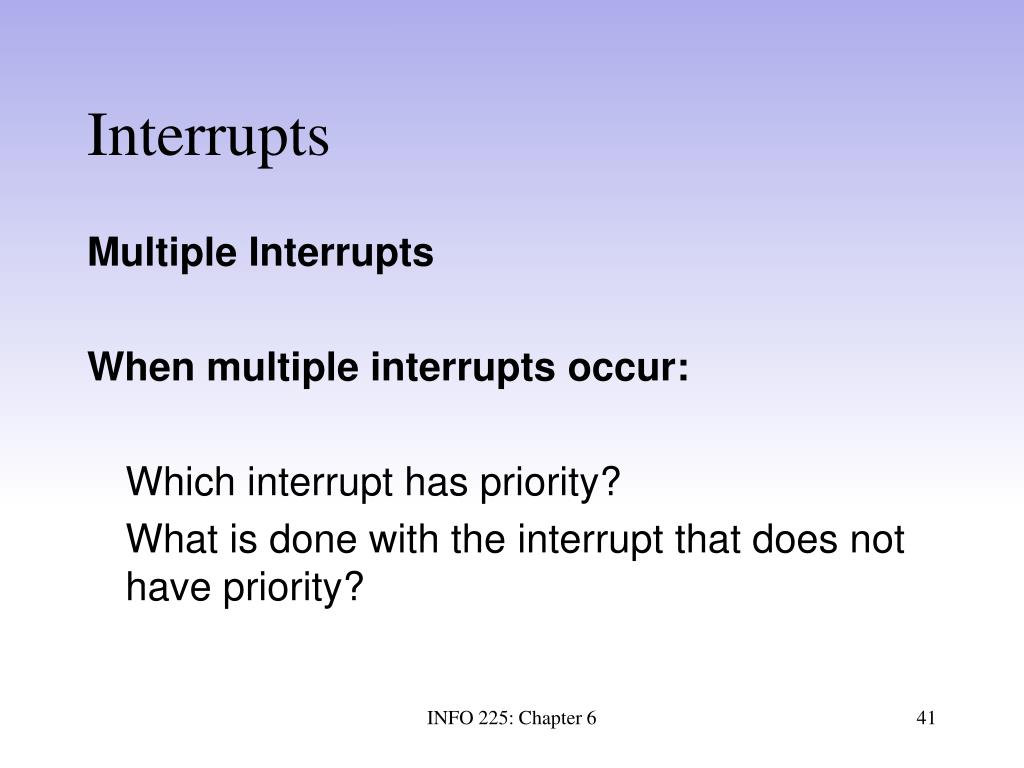 Interrupts

Multiple Interrupts

When multiple interrupts occur:

Which interrupt has priority?

What is done with the interrupt that does not have priority?

INFO 225: Chapter 6

41